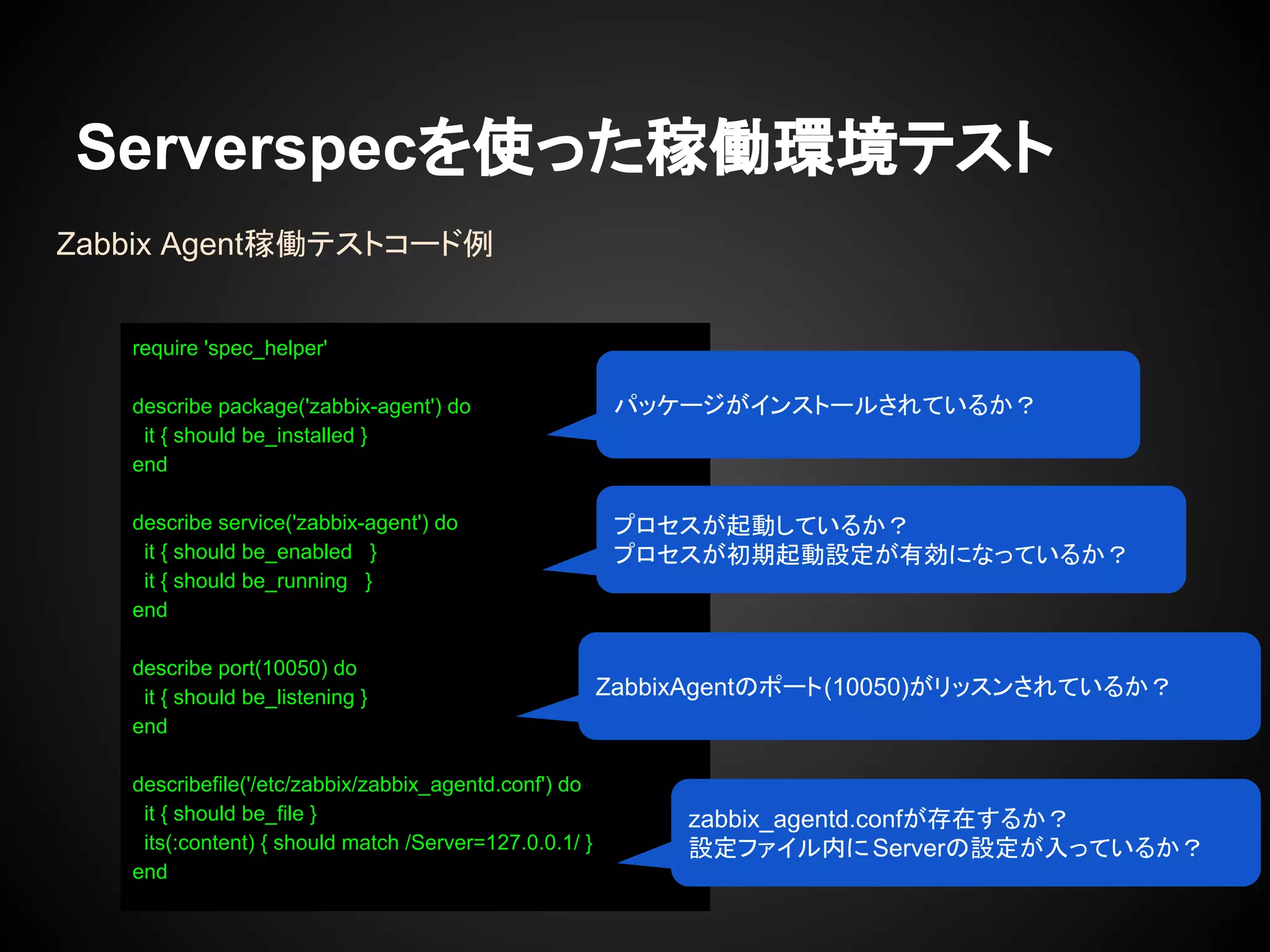 Serverspecを使った稼働環境テスト

Zabbix Agent稼働テストコード例

require 'spec_helper'

describe package('zabbix-agent') do
it { should be_installed }
end

describe service('zabbix-agent') do
it { should be_enabled }
it { should be_running }
end

describe port(10050) do
it { should be_listening }
end

describefile('/etc/zabbix/zabbix_agentd.conf') do
it { should be_file }
its(:content) { should match /Server=127.0.0.1/ }
end

パッケージがインストールされているか？

プロセスが起動しているか？
プロセスが初期起動設定が有効になっているか？

ZabbixAgentのポート(10050)がリッスンされているか？

zabbix_agentd.confが存在するか？
設定ファイル内にServerの設定が入っているか？